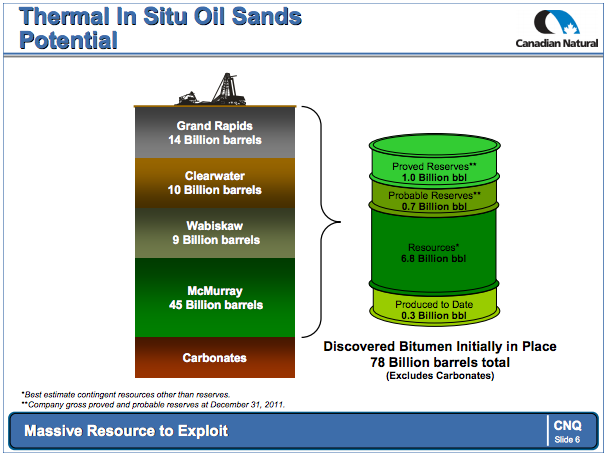 Thermal In Situ Oil Sands Potential

Canadian Natural

Grand Rapids
14 Billion barrels

Clearwater
10 Billion barrels

Wabiskaw
9 Billion barrels

McMurray
45 Billion barrels

Carbonates

Proved Reserves**
1.0 Billion bbl

Probable Reserves**
0.7 Billion bbl

Resources*
6.8 Billion bbl

Produced to Date
0.3 Billion bbl

Discovered Bitumen Initially in Place
78 Billion barrels total
(Excludes Carbonates)

*Best estimate contingent resources other than reserves.
**Company gross proved and probable reserves at December 31, 2011.

Massive Resource to Exploit

CNQ
Slide 6